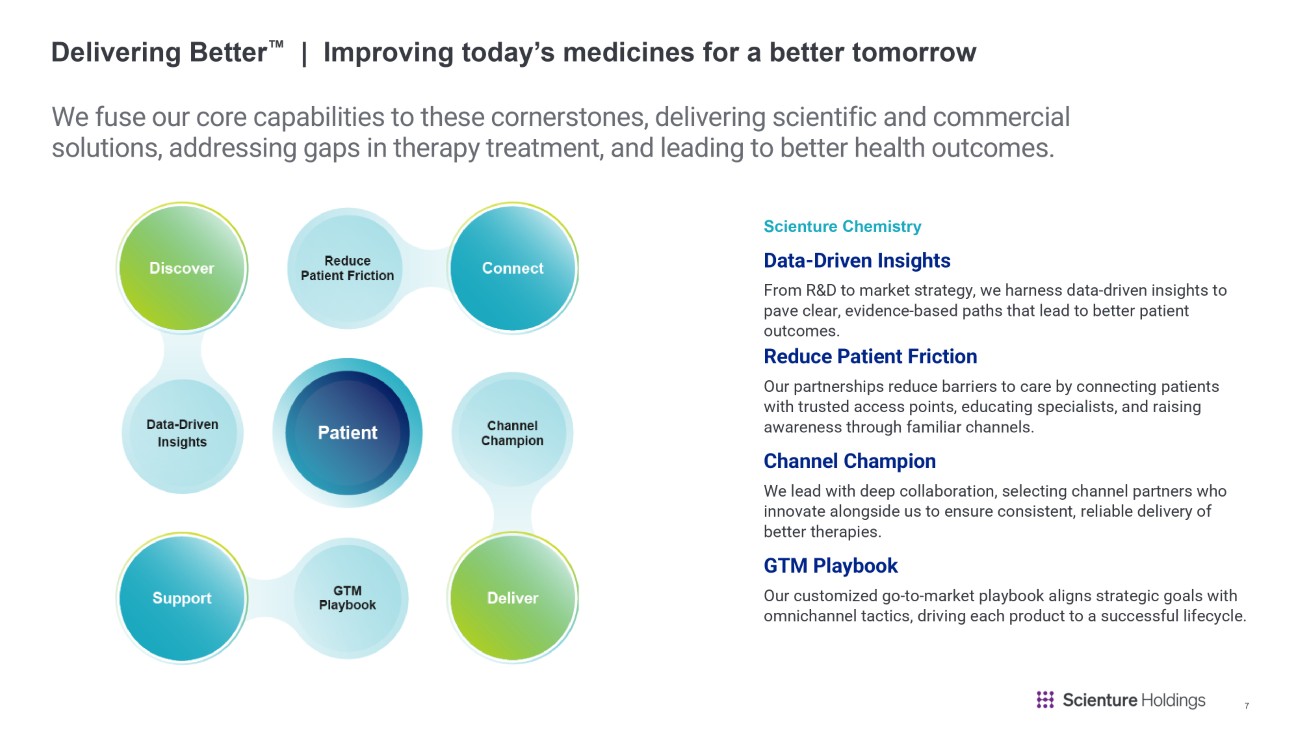 Delivering Better™ | Improving today's medicines for a better tomorrow

We fuse our core capabilities to these cornerstones, delivering scientific and commercial solutions, addressing gaps in therapy treatment, and leading to better health outcomes.

Discover

Reduce Patient Friction

Connect

Data-Driven Insights

Patient

Channel Champion

Support

GTM Playbook

Deliver

Scienture Chemistry

Data-Driven Insights

From R&D to market strategy, we harness data-driven insights to pave clear, evidence-based paths that lead to better patient outcomes.

Reduce Patient Friction

Our partnerships reduce barriers to care by connecting patients with trusted access points, educating specialists, and raising awareness through familiar channels.

Channel Champion

We lead with deep collaboration, selecting channel partners who innovate alongside us to ensure consistent, reliable delivery of better therapies.

GTM Playbook

Our customized go-to-market playbook aligns strategic goals with omnichannel tactics, driving each product to a successful lifecycle.

Scienture Holdings

7